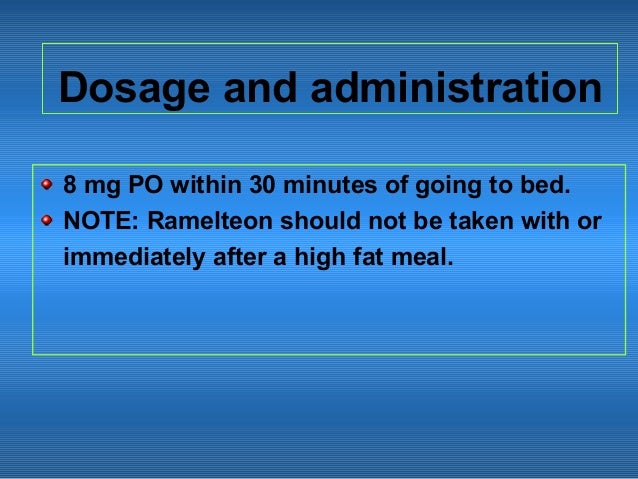 Dosage and administration

- 8 mg PO within 30 minutes of going to bed.
- NOTE: Ramelteon should not be taken with or immediately after a high fat meal.